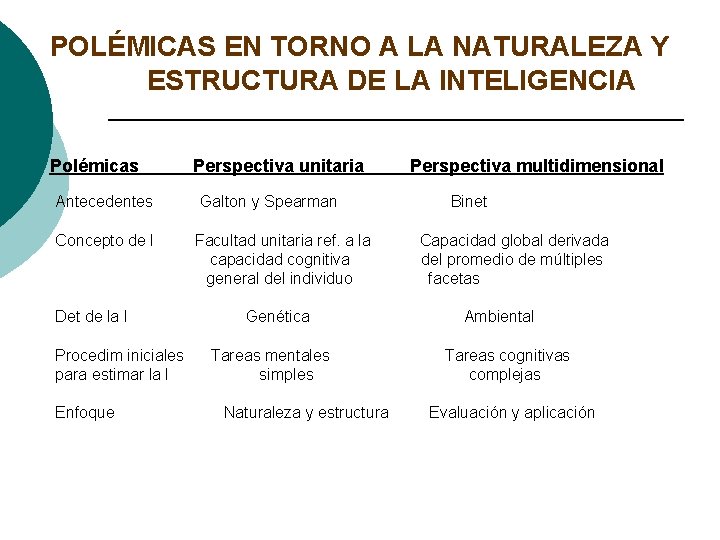 POLÉMICAS EN TORNO A LA NATURALEZA Y ESTRUCTURA DE LA INTELIGENCIA

| Polémicas | Perspectiva unitaria | Perspectiva multidimensional |
|---|---|---|
| Antecedentes | Galton y Spearman | Binet |
| Concepto de I | Facultad unitaria ref. a la capacidad cognitiva general del individuo | Capacidad global derivada del promedio de múltiples facetas |
| Det de la I | Genética | Ambiental |
| Procedim iniciales para estimar la I | Tareas mentales simples | Tareas cognitivas complejas |
| Enfoque | Naturaleza y estructura | Evaluación y aplicación |